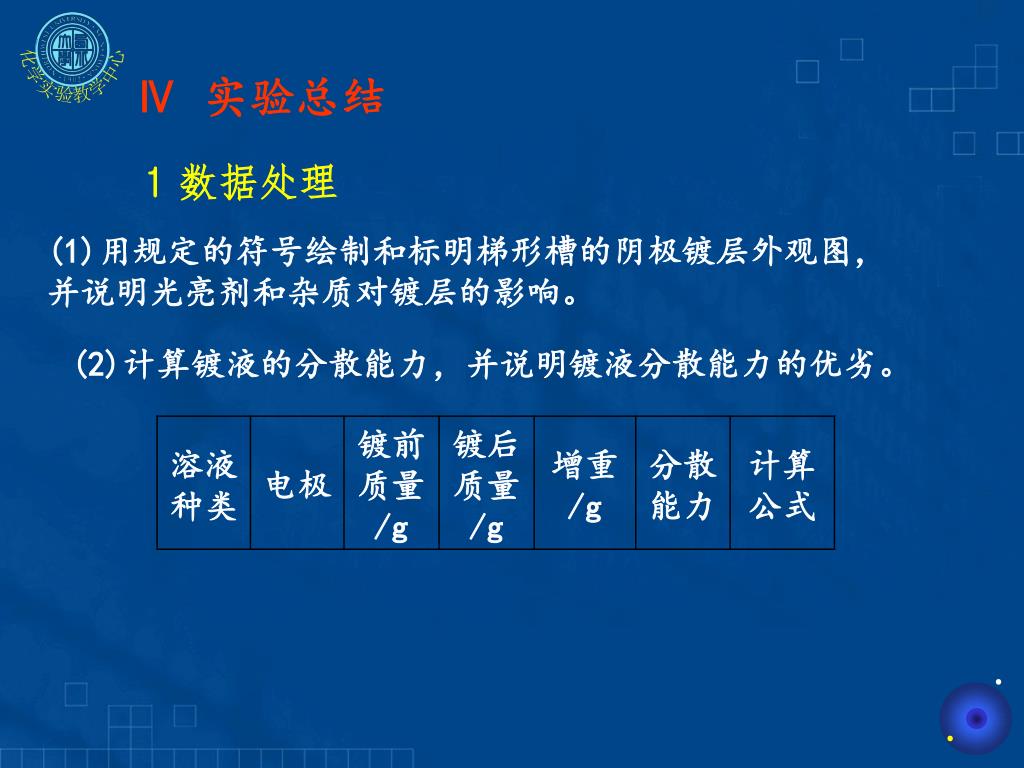 化学实验教学中心

Ⅳ 实验总结

1 数据处理

(1) 用规定的符号绘制和标明梯形槽的阴极镀层外观图，并说明光亮剂和杂质对镀层的影响。

(2) 计算镀液的分散能力，并说明镀液分散能力的优劣。

| 溶液种类 | 电极 | 镀前质量/g | 镀后质量/g | 增重/g | 分散能力 | 计算公式 |
|---|---|---|---|---|---|---|